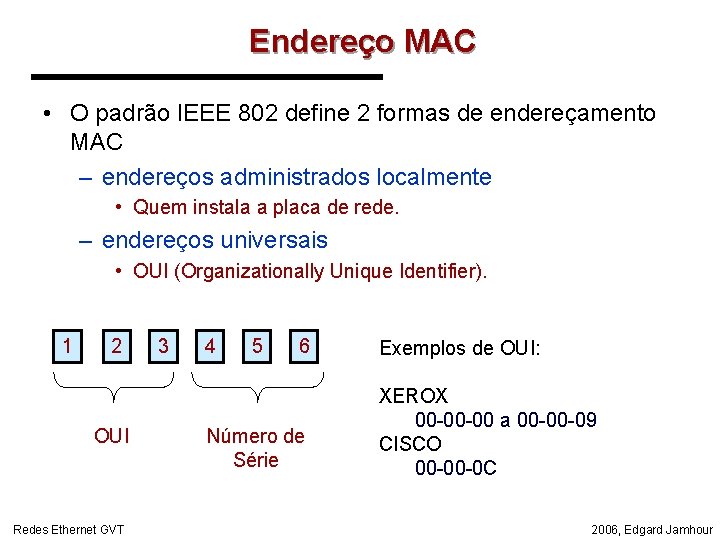 Endereço MAC

• O padrão IEEE 802 define 2 formas de endereçamento MAC

– endereços administrados localmente

• Quem instala a placa de rede.

– endereços universais

• OUI (Organizationally Unique Identifier).

1 2 3 4 5 6

OUI

Número de Série

Exemplos de OUI:

XEROX
00-00-00 a 00-00-09
CISCO
00-00-0C

Redes Ethernet GVT

2006, Edgard Jamhour